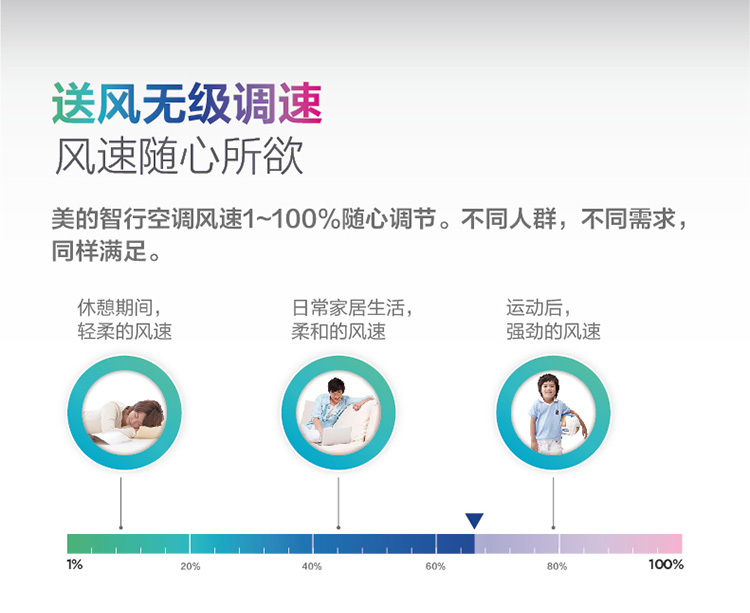 送风无级调速
风速随心所欲

美的智行空调风速1~100%随心调节。不同人群，不同需求，同样满足。

休憩期间，
轻柔的风速

日常家居生活，
柔和的风速

运动后，
强劲的风速

1%
20%
40%
60%
80%
100%